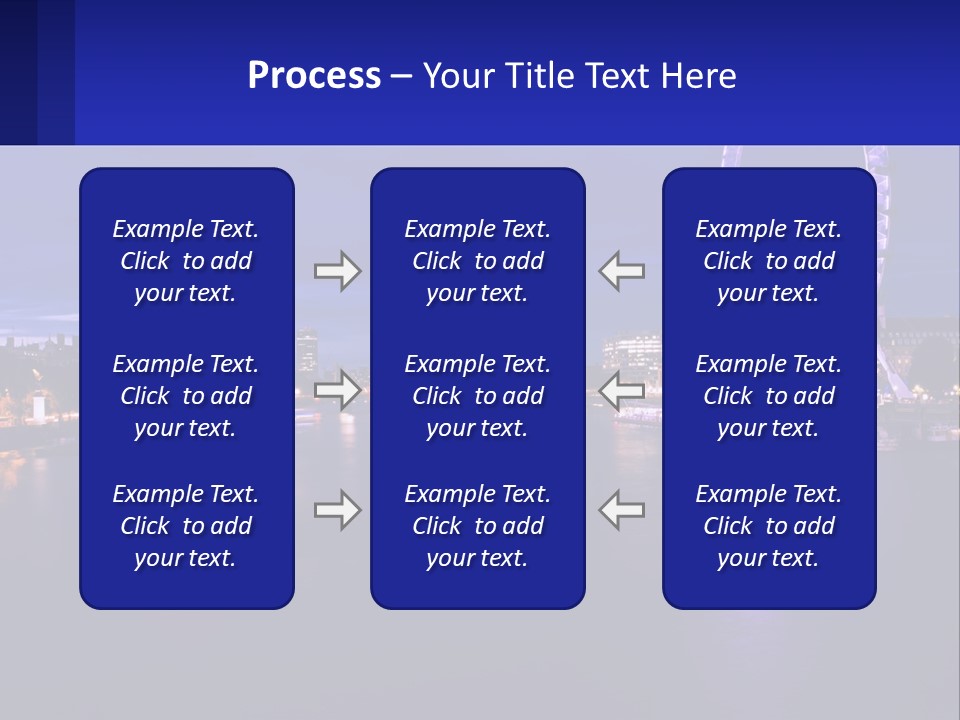 Process – Your Title Text Here

Example Text. Click to add your text.

Example Text. Click to add your text.

Example Text. Click to add your text.

Example Text. Click to add your text.

Example Text. Click to add your text.

Example Text. Click to add your text.

Example Text. Click to add your text.

Example Text. Click to add your text.

Example Text. Click to add your text.